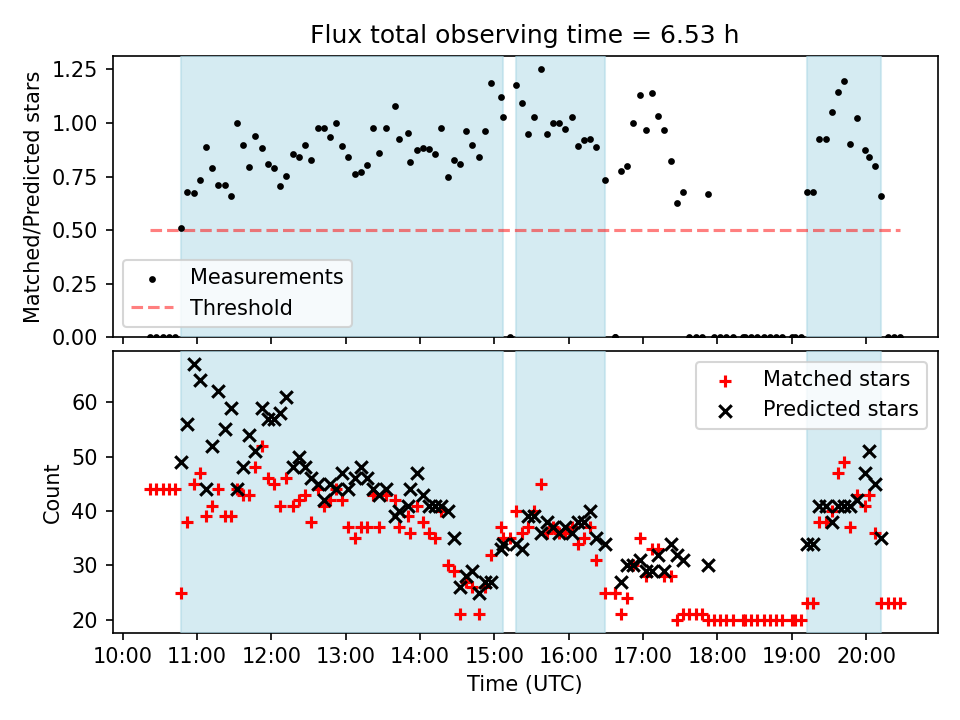 Flux total observing time = 6.53 h

Matched/Predicted stars

1.25
1.00
0.75
0.50
0.25
0.00

Measurements
Threshold

Count

60
50
40
30
20

Matched stars
Predicted stars

10:00 11:00 12:00 13:00 14:00 15:00 16:00 17:00 18:00 19:00 20:00

Time (UTC)